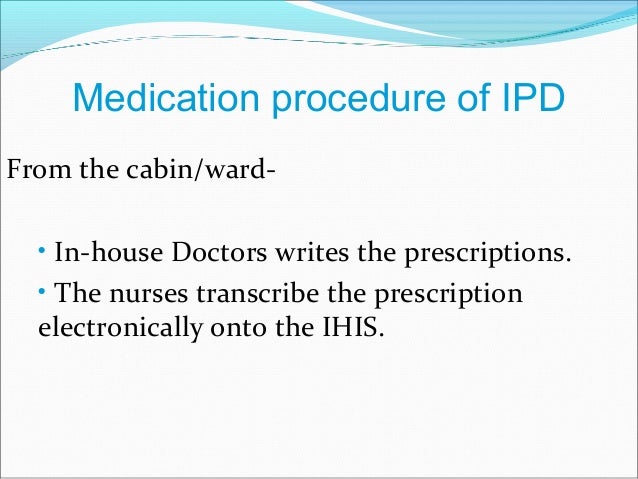 Medication procedure of IPD

From the cabin/ward-

• In-house Doctors writes the prescriptions.

• The nurses transcribe the prescription electronically onto the IHIS.